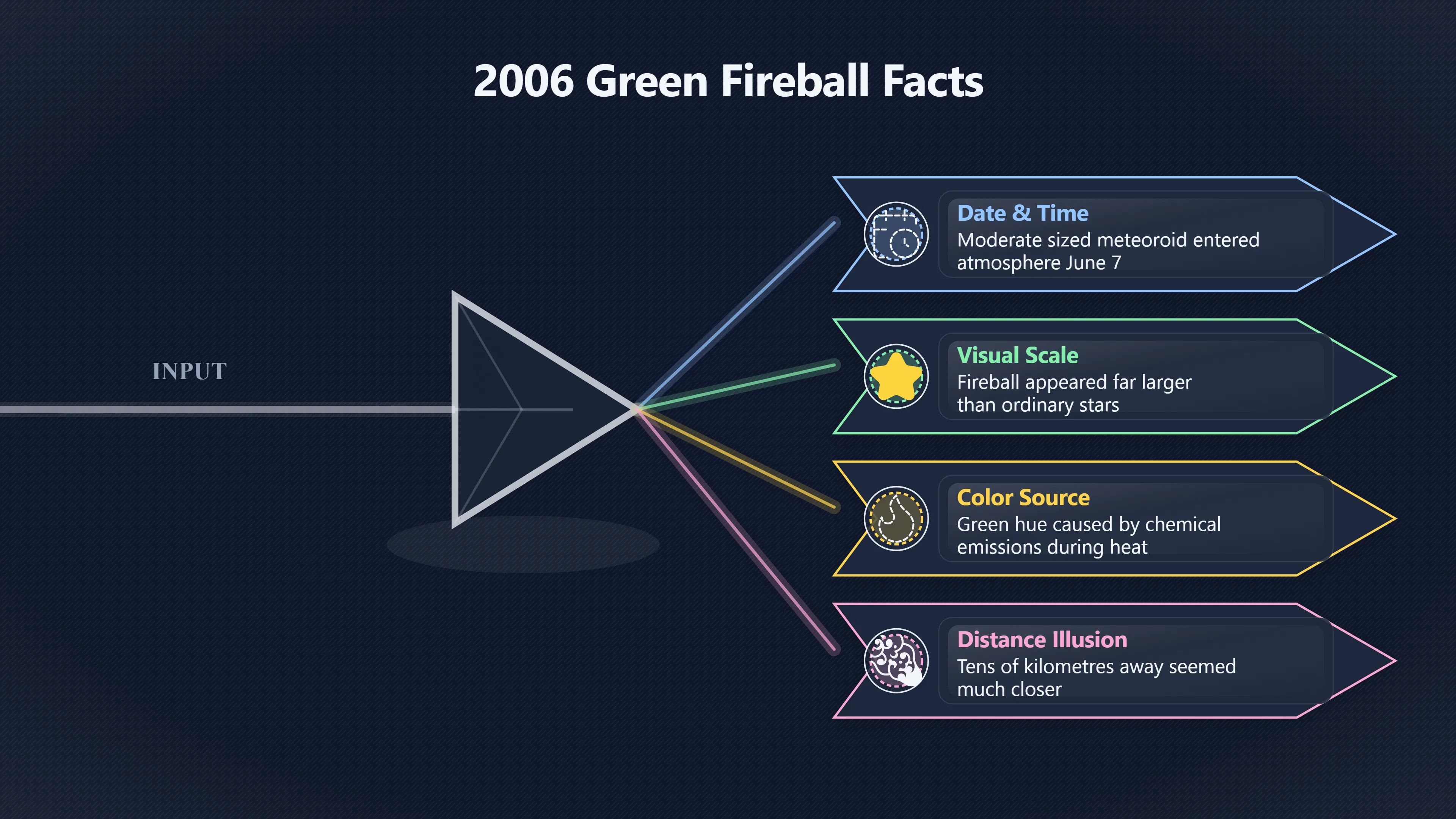 2006 Green Fireball Facts

INPUT

Date & Time
Moderate sized meteoroid entered atmosphere June 7

Visual Scale
Fireball appeared far larger than ordinary stars

Color Source
Green hue caused by chemical emissions during heat

Distance Illusion
Tens of kilometres away seemed much closer